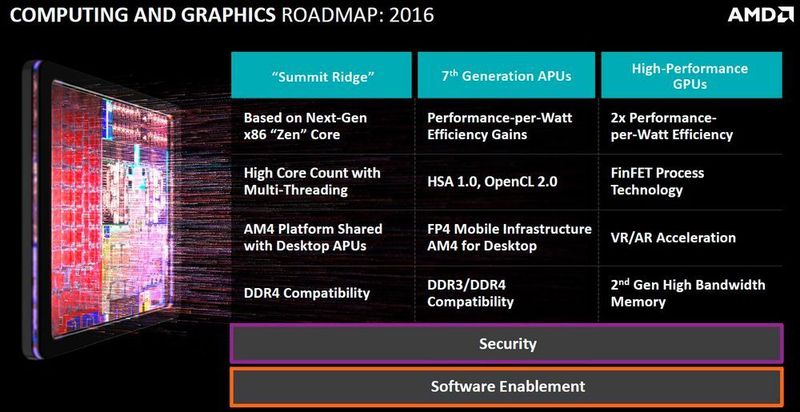 COMPUTING AND GRAPHICS ROADMAP: 2016

AMD

| "Summit Ridge" | $7^{th}$ Generation APUs | High-Performance GPUs |
|---|---|---|
| Based on Next-Gen x86 "Zen" Core | Performance-per-Watt Efficiency Gains | 2x Performance-per-Watt Efficiency |
| High Core Count with Multi-Threading | HSA 1.0, OpenCL 2.0 | FinFET Process Technology |
| AM4 Platform Shared with Desktop APUs | FP4 Mobile Infrastructure AM4 for Desktop | VR/AR Acceleration |
| DDR4 Compatibility | DDR3/DDR4 Compatibility | $2^{nd}$ Gen High Bandwidth Memory |

Security

Software Enablement